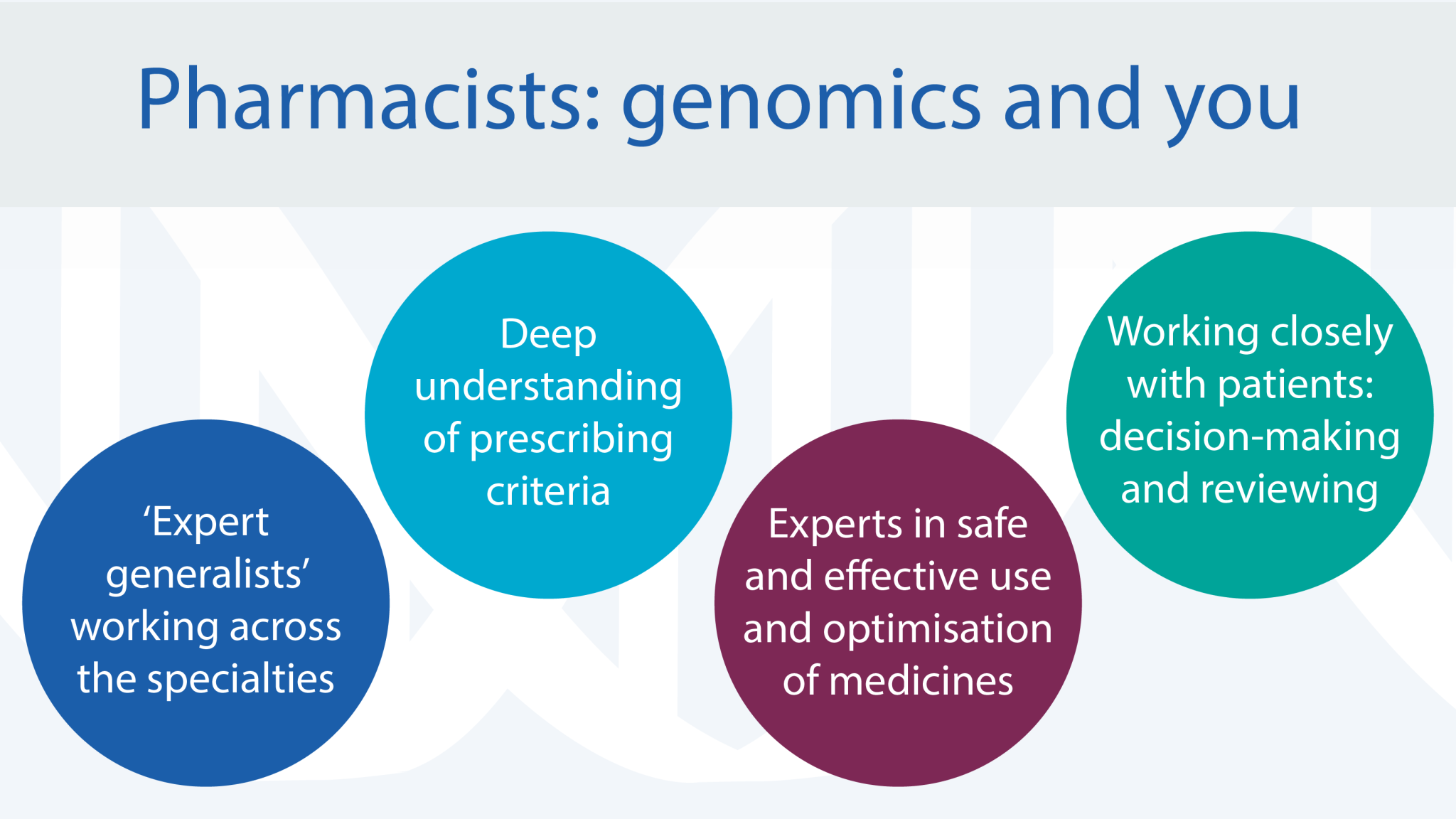 Pharmacists: genomics and you

‘Expert generalists’ working across the specialties

Deep understanding of prescribing criteria

Experts in safe and effective use and optimisation of medicines

Working closely with patients: decision-making and reviewing